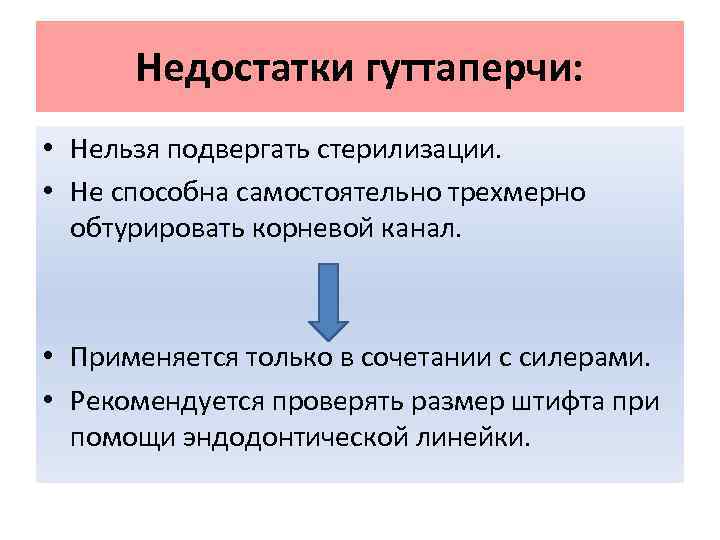 Недостатки гуттаперчи:

• Нельзя подвергать стерилизации.
• Не способна самостоятельно трехмерно обтурировать корневой канал.

• Применяется только в сочетании с силерами.
• Рекомендуется проверять размер штифта при помощи эндодонтической линейки.